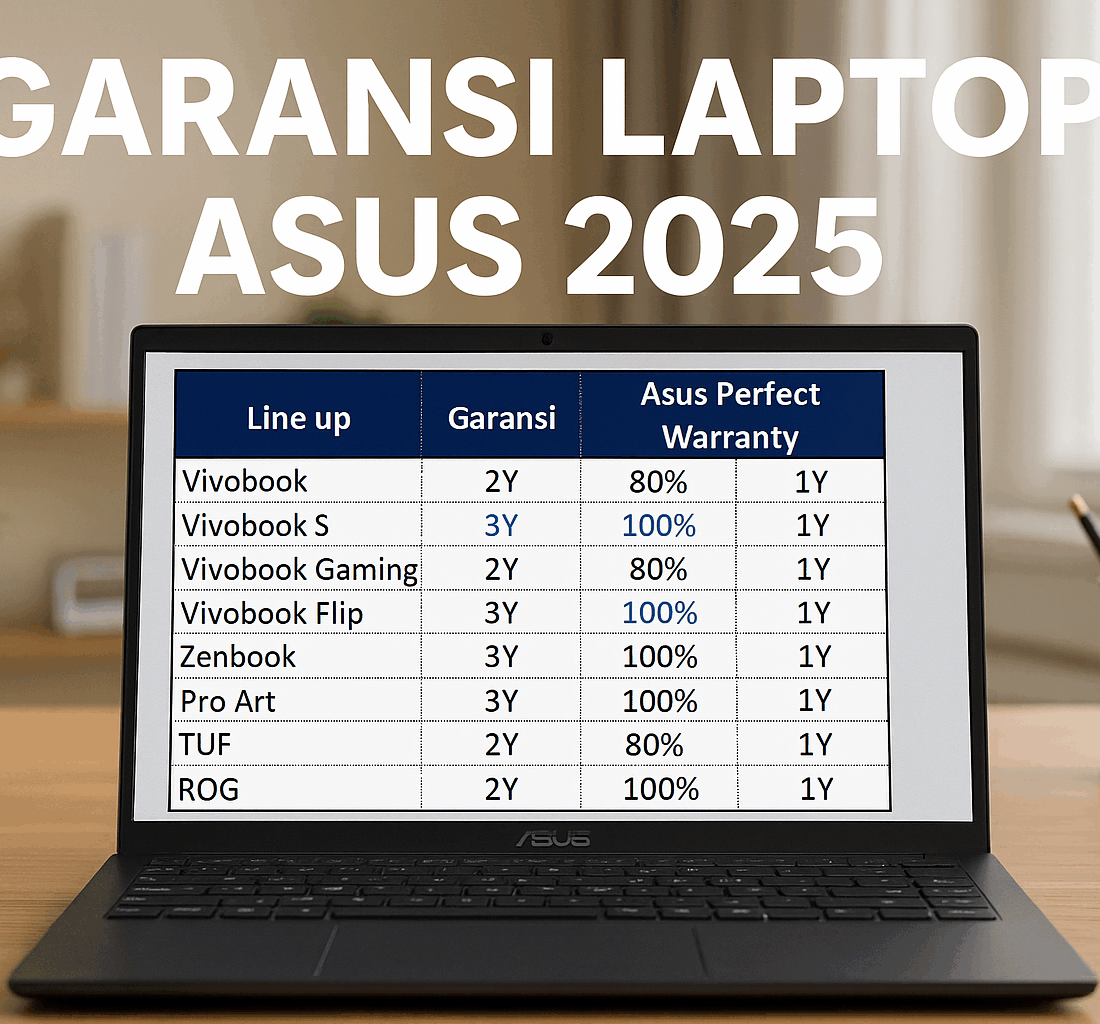 GARANSI LAPTOP ASUS 2025

| Line up | Garansi | Asus Perfect Warranty | |
|---|---|---|---|
| Vivobook | 2Y | 80% | 1Y |
| Vivobook S | 3Y | 100% | 1Y |
| Vivobook Gaming | 2Y | 80% | 1Y |
| Vivobook Flip | 3Y | 100% | 1Y |
| Zenbook | 3Y | 100% | 1Y |
| Pro Art | 3Y | 100% | 1Y |
| TUF | 2Y | 80% | 1Y |
| ROG | 2Y | 100% | 1Y |

ASUS